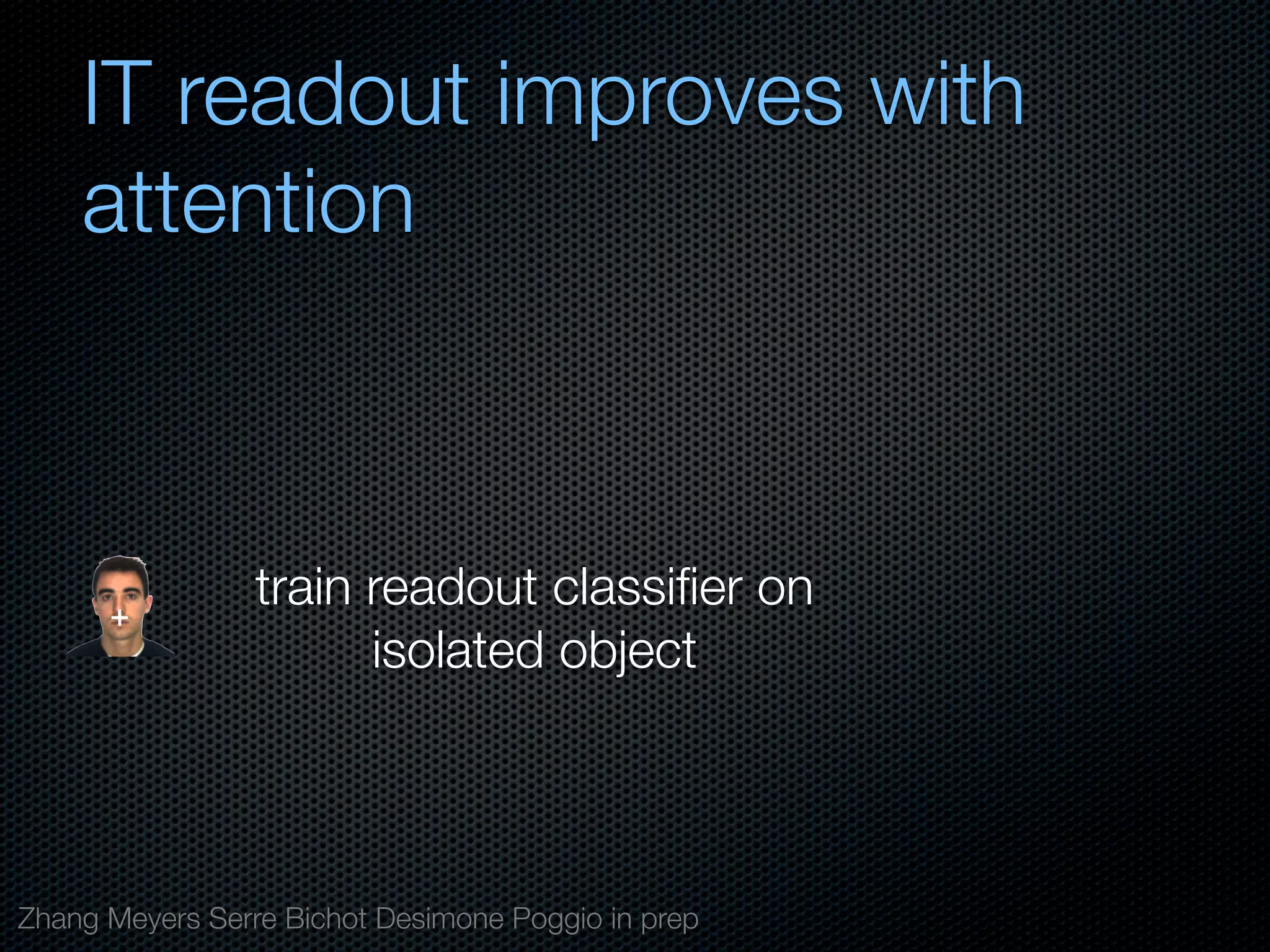 IT readout improves with attention

+

train readout classifier on isolated object

Zhang Meyers Serre Bichot Desimone Poggio in prep